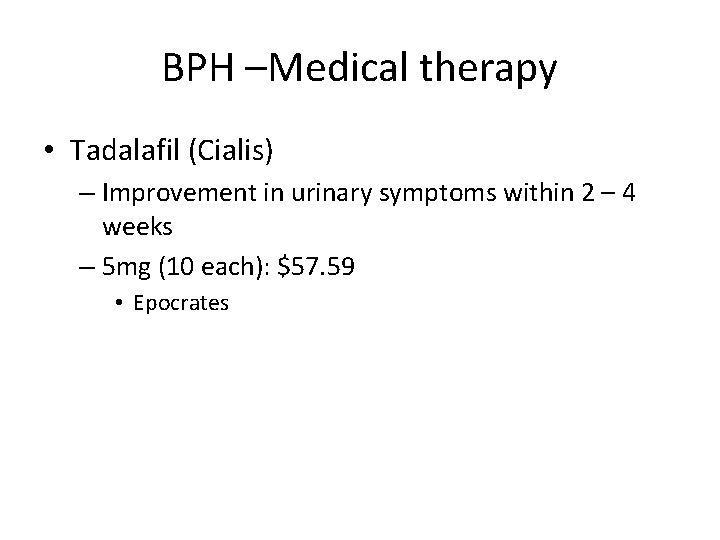 BPH –Medical therapy

• Tadalafil (Cialis)
– Improvement in urinary symptoms within 2 – 4 weeks
– 5mg (10 each): \$57.59
• Epocrates